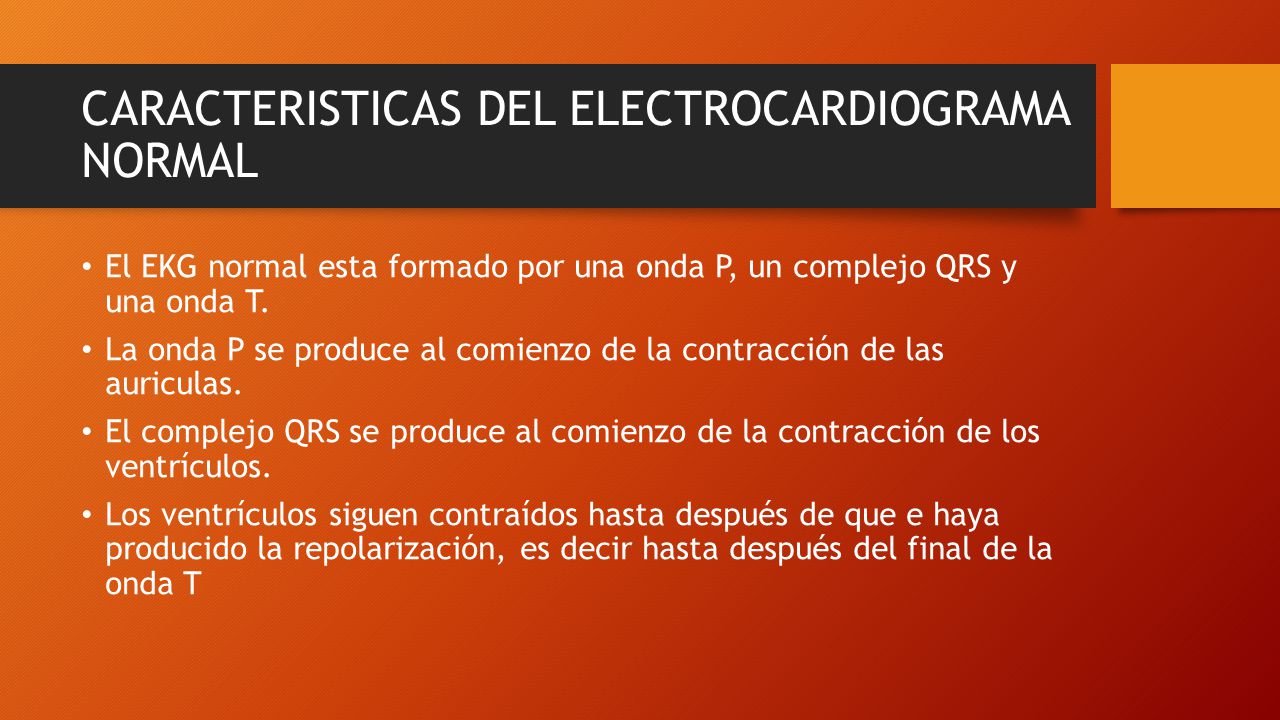 CARACTERISTICAS DEL ELECTROCARDIOGRAMA NORMAL

• El EKG normal esta formado por una onda P, un complejo QRS y una onda T.

• La onda P se produce al comienzo de la contracción de las auriculas.

• El complejo QRS se produce al comienzo de la contracción de los ventrículos.

• Los ventrículos siguen contraídos hasta después de que e haya producido la repolarización, es decir hasta después del final de la onda T